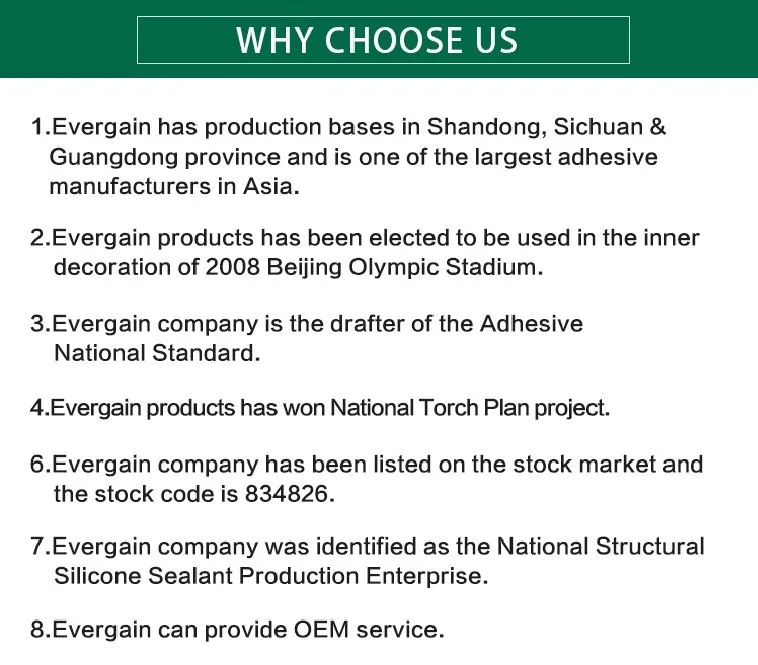 WHY CHOOSE US

1.Evergain has production bases in Shandong, Sichuan & Guangdong province and is one of the largest adhesive manufacturers in Asia.

2.Evergain products has been elected to be used in the inner decoration of 2008 Beijing Olympic Stadium.

3.Evergain company is the drafter of the Adhesive National Standard.

4.Evergain products has won National Torch Plan project.

6.Evergain company has been listed on the stock market and the stock code is 834826.

7.Evergain company was identified as the National Structural Silicone Sealant Production Enterprise.

8.Evergain can provide OEM service.